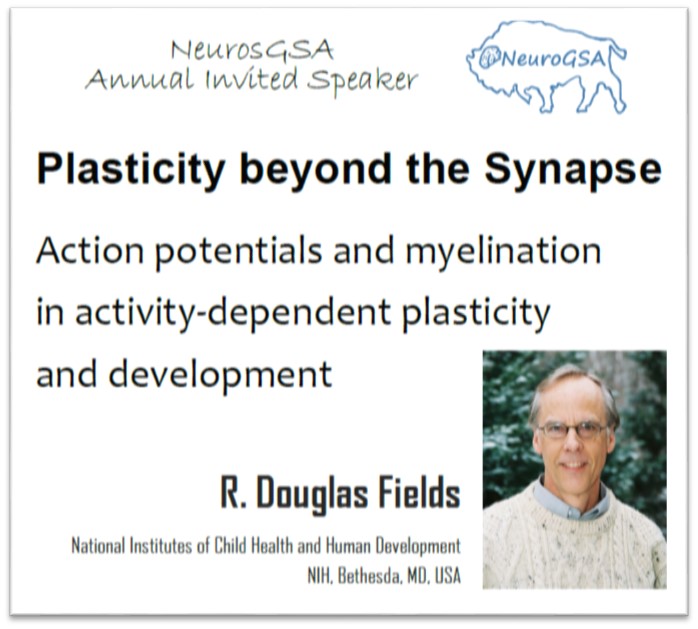 NeurosGSA
Annual Invited Speaker

NeuroGSA

Plasticity beyond the Synapse

Action potentials and myelination in activity-dependent plasticity and development

R. Douglas Fields

National Institutes of Child Health and Human Development
NIH, Bethesda, MD, USA